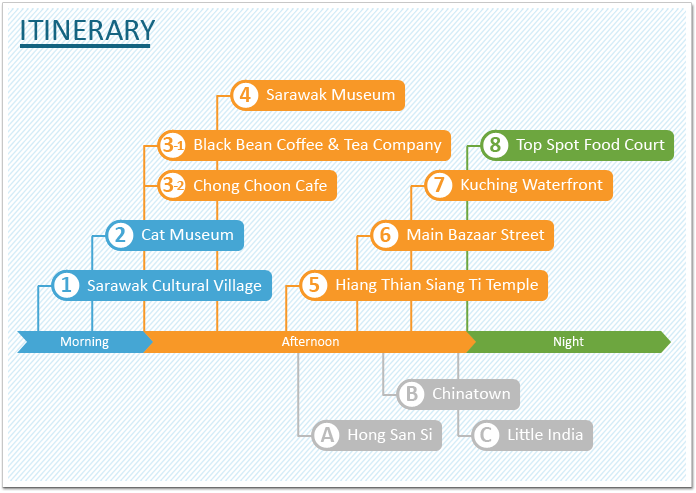 ITINERARY

4 Sarawak Museum

3-1 Black Bean Coffee & Tea Company

3-2 Chong Choon Cafe

2 Cat Museum

1 Sarawak Cultural Village

8 Top Spot Food Court

7 Kuching Waterfront

6 Main Bazaar Street

5 Hiang Thian Siang Ti Temple

Morning

Afternoon

Night

B Chinatown

A Hong San Si

C Little India